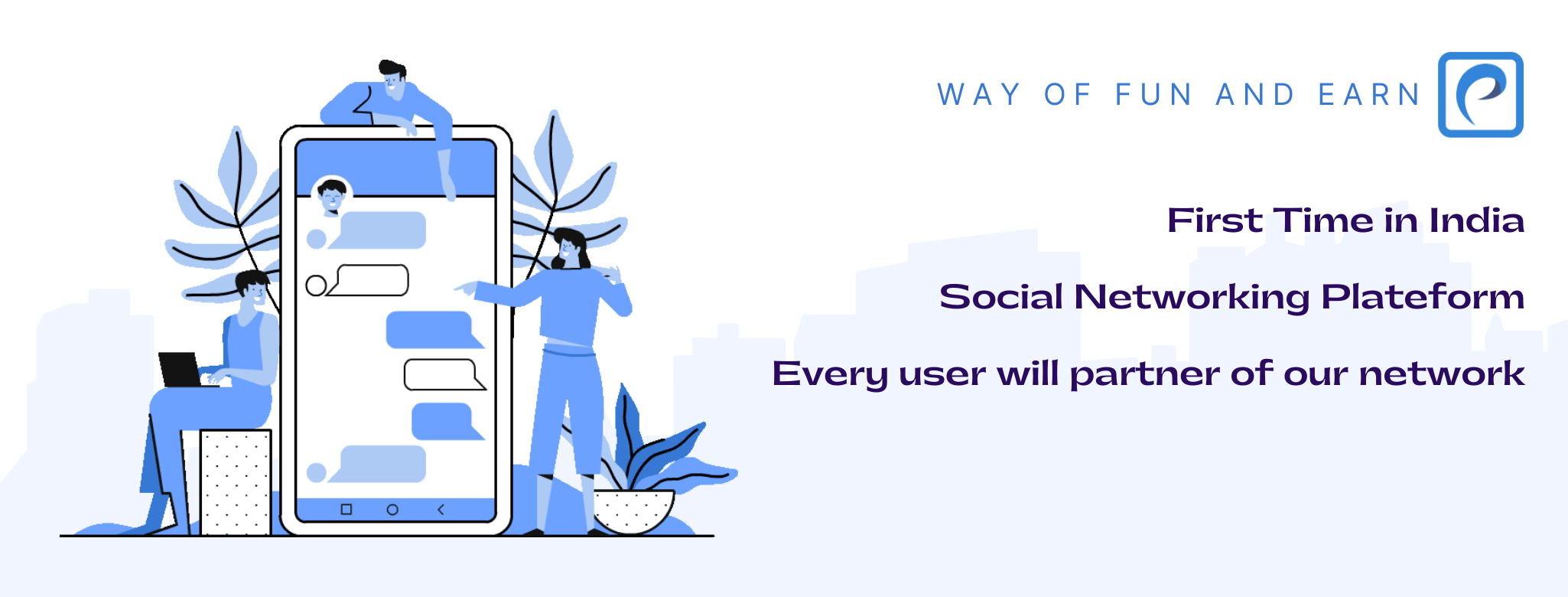 WAY OF FUN AND EARN

First Time in India

Social Networking Plateform

Every user will partner of our network